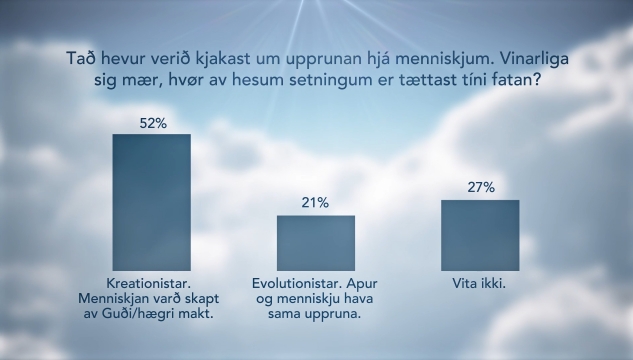 Tað hevur verið kjakast um upprunan hjá menniskjum. Vinarliga sig mær, hvør av hesum setningum er tættast tíni fatan?

52%

21%

27%

Kreationistar. Menniskjan varð skapt av Guði/hægri makt.

Evolutionistar. Apur og menniskju hava sama uppruna.

Vita ikki.